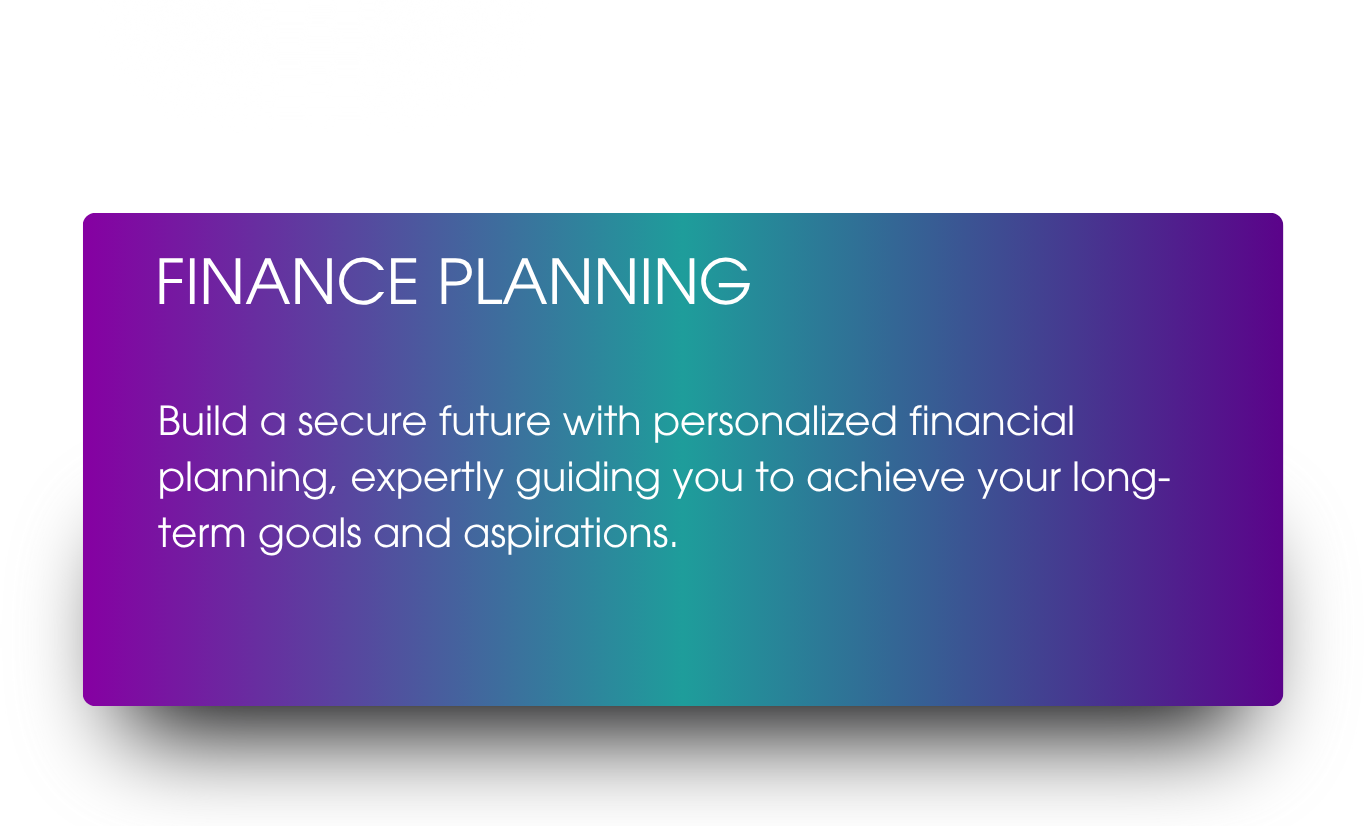 FINANCE PLANNING

Build a secure future with personalized financial planning, expertly guiding you to achieve your long-term goals and aspirations.